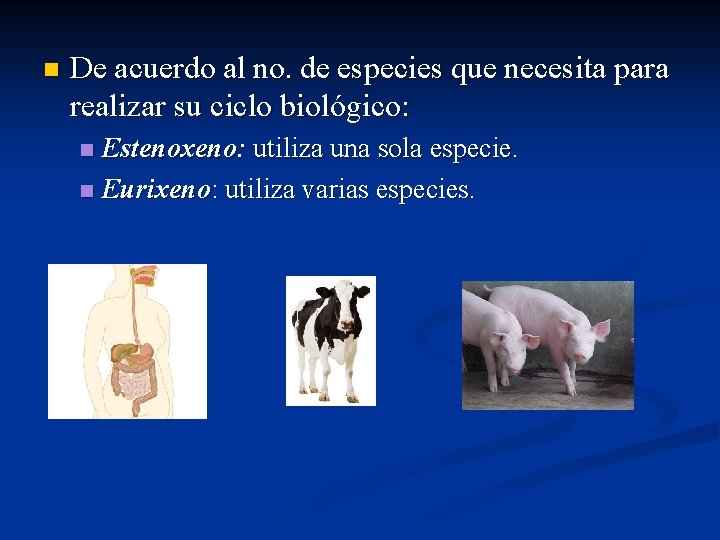 De acuerdo al no. de especies que necesita para realizar su ciclo biológico:

Estenoxeno: utiliza una sola especie.

Eurixeno: utiliza varias especies.